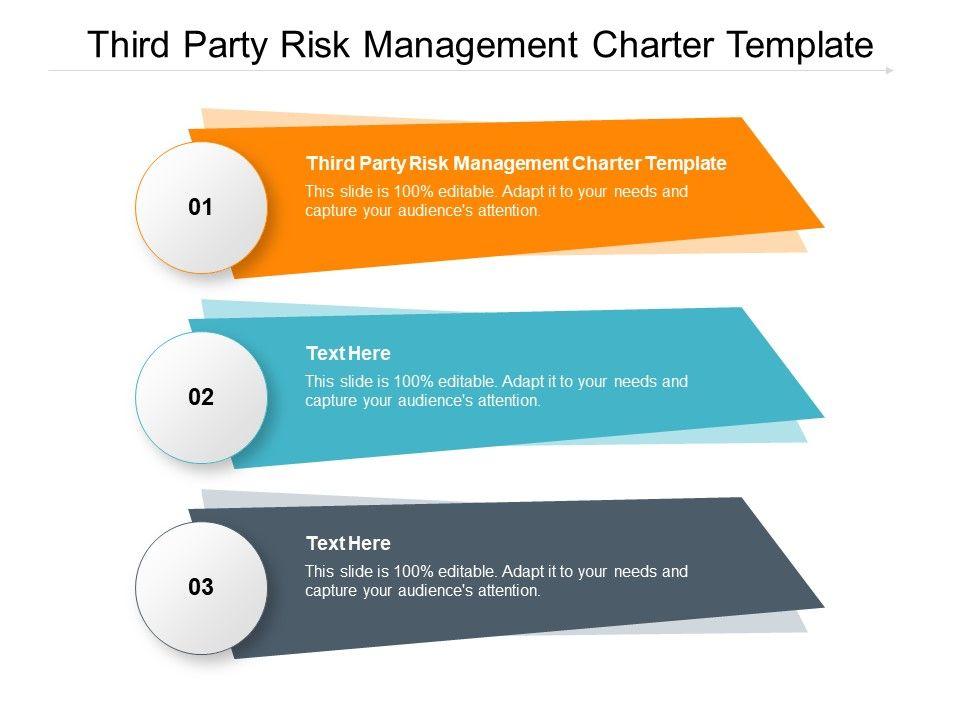 Third Party Risk Management Charter Template

01

Third Party Risk Management Charter Template

This slide is 100% editable. Adapt it to your needs and capture your audience's attention.

02

Text Here

This slide is 100% editable. Adapt it to your needs and capture your audience's attention.

03

Text Here

This slide is 100% editable. Adapt it to your needs and capture your audience's attention.